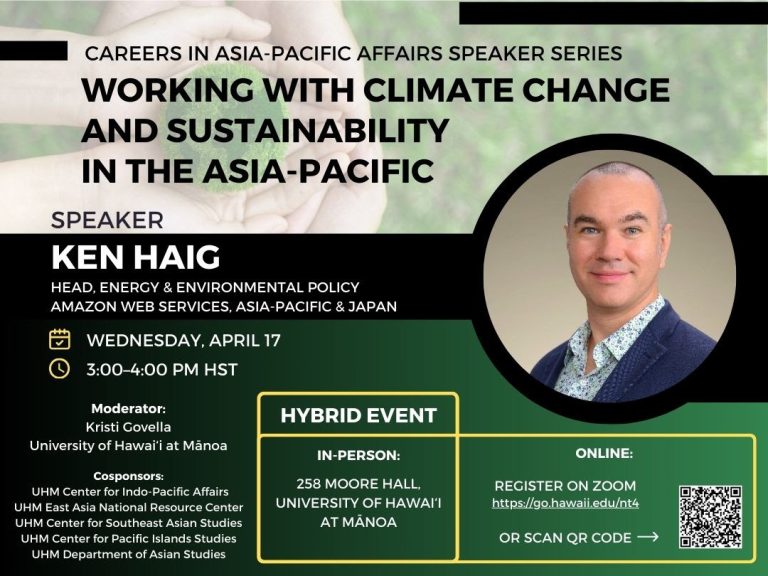 CAREERS IN ASIA-PACIFIC AFFAIRS SPEAKER SERIES
WORKING WITH CLIMATE CHANGE AND SUSTAINABILITY IN THE ASIA-PACIFIC

SPEAKER
KEN HAIG
HEAD, ENERGY & ENVIRONMENTAL POLICY
AMAZON WEB SERVICES, ASIA-PACIFIC & JAPAN

WEDNESDAY, APRIL 17
3:00–4:00 PM HST

Moderator:
Kristi Govella
University of Hawaiʻi at Mānoa

Cosponsors:
UHM Center for Indo-Pacific Affairs
UHM East Asia National Resource Center
UHM Center for Southeast Asian Studies
UHM Center for Pacific Islands Studies
UHM Department of Asian Studies

HYBRID EVENT

IN-PERSON:
258 MOORE HALL, UNIVERSITY OF HAWAIʻI AT MĀNOA

ONLINE:
REGISTER ON ZOOM
https://go.hawaii.edu/nt4
OR SCAN QR CODE ⟶